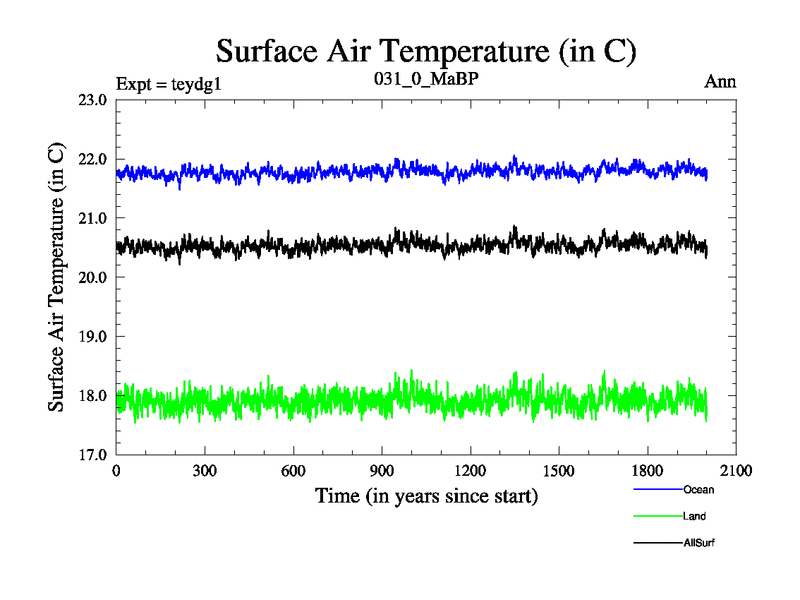 Surface Air Temperature (in C)

Expt = teydg1
031_0_MaBP
Ann

Surface Air Temperature (in C)

23.0
22.0
21.0
20.0
19.0
18.0
17.0

0
300
600
900
1200
1500
1800
2100

Time (in years since start)

Ocean
Land
AllSurf